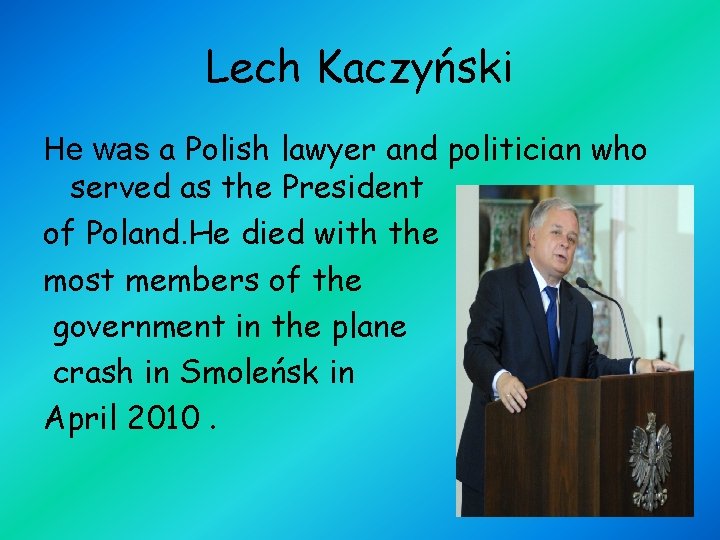 Lech Kaczyński

He was a Polish lawyer and politician who served as the President of Poland.He died with the most members of the government in the plane crash in Smoleńsk in April 2010 .